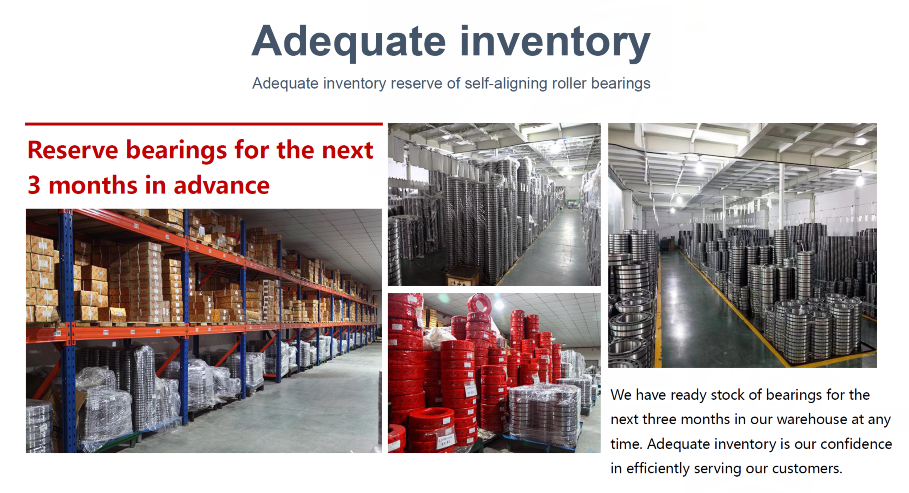 Adequate inventory

Adequate inventory reserve of self-aligning roller bearings

Reserve bearings for the next 3 months in advance

We have ready stock of bearings for the next three months in our warehouse at any time. Adequate inventory is our confidence in efficiently serving our customers.